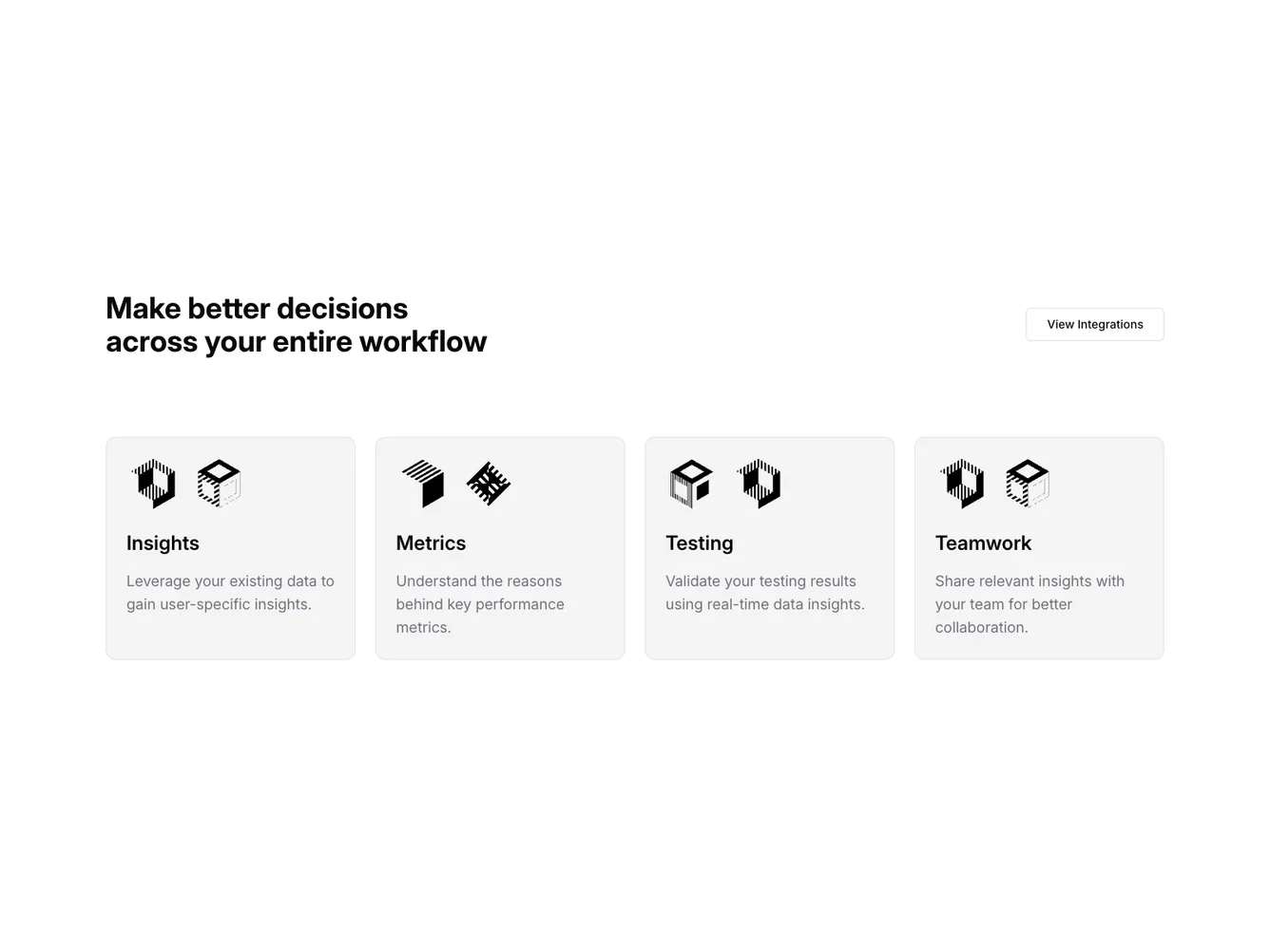 Make better decisions
across your entire workflow

View Integrations

Insights

Leverage your existing data to gain user-specific insights.

Metrics

Understand the reasons behind key performance metrics.

Testing

Validate your testing results using real-time data insights.

Teamwork

Share relevant insights with your team for better collaboration.